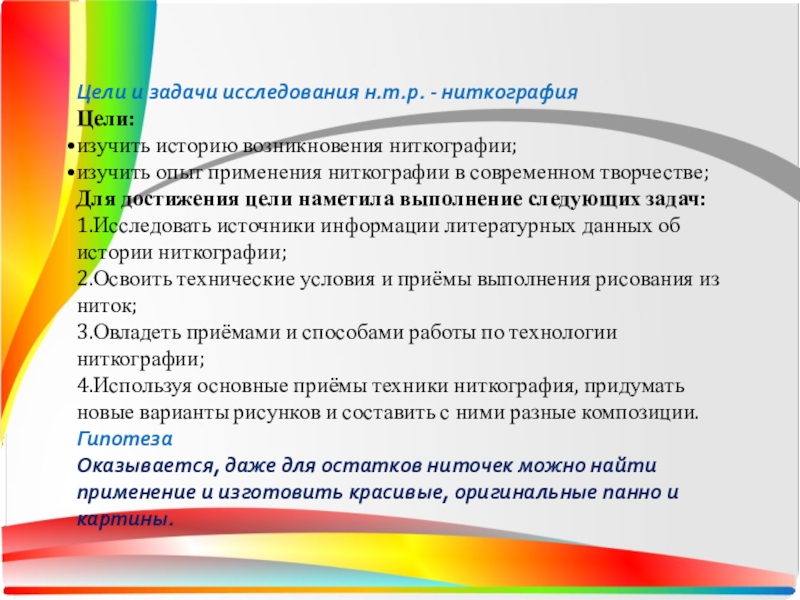 Цели и задачи исследования н.т.р. - ниткография

Цели:

•изучить историю возникновения ниткографии;

•изучить опыт применения ниткографии в современном творчестве;

Для достижения цели наметила выполнение следующих задач:

1.Исследовать источники информации литературных данных об истории ниткографии;

2.Освоить технические условия и приёмы выполнения рисования из ниток;

3.Овладеть приёмами и способами работы по технологии ниткографии;

4.Используя основные приёмы техники ниткография, придумать новые варианты рисунков и составить с ними разные композиции.

Гипотеза

Оказывается, даже для остатков ниточек можно найти применение и изготовить красивые, оригинальные панно и картины.